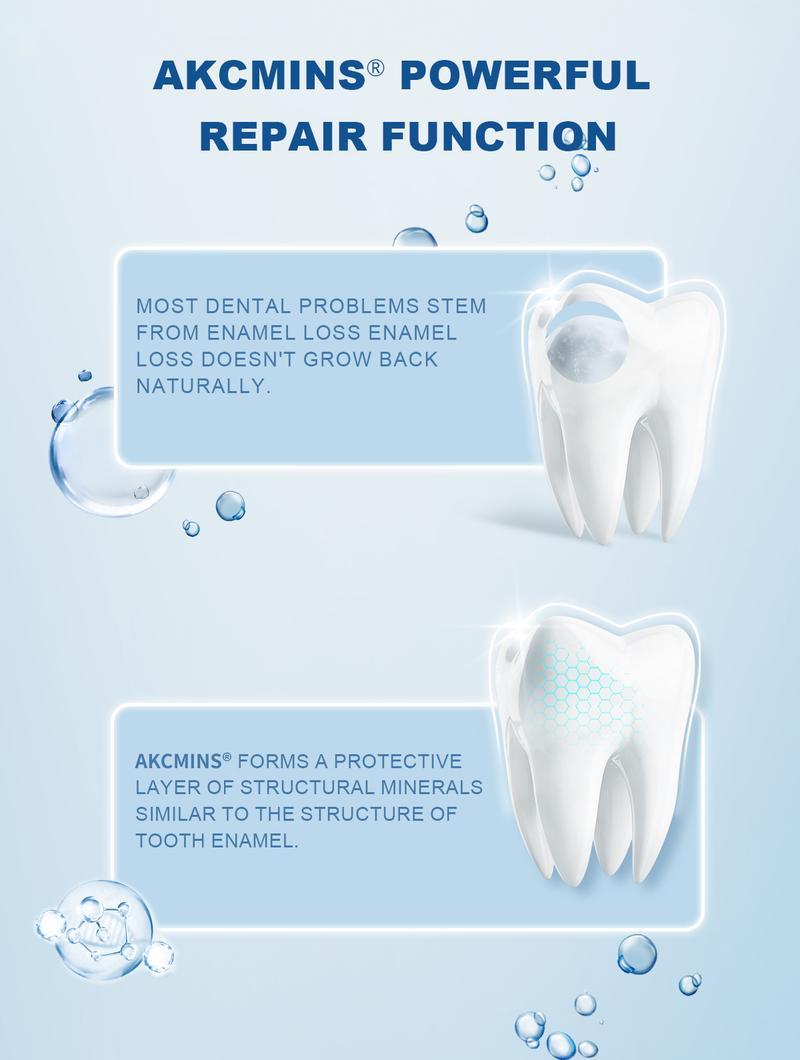 AKCMINS® POWERFUL REPAIR FUNCTION

MOST DENTAL PROBLEMS STEM FROM ENAMEL LOSS ENAMEL LOSS DOESN'T GROW BACK NATURALLY.

AKCMINS® FORMS A PROTECTIVE LAYER OF STRUCTURAL MINERALS SIMILAR TO THE STRUCTURE OF TOOTH ENAMEL.